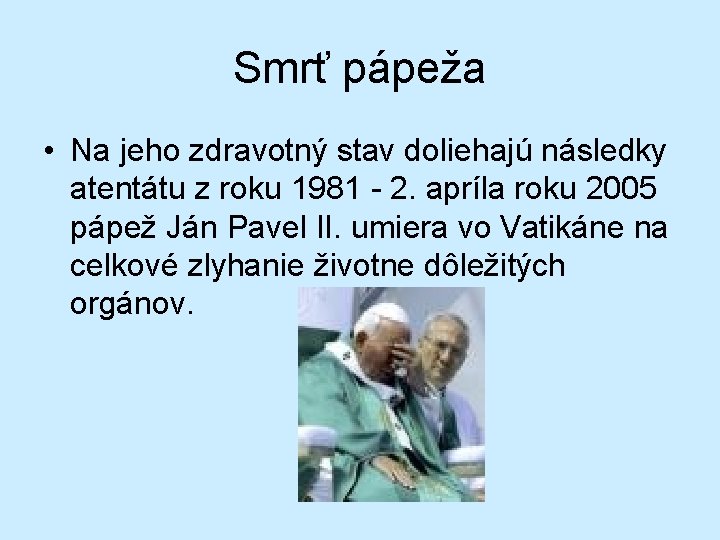 Smrť pápeža

• Na jeho zdravotný stav doliehajú následky atentátu z roku 1981 - 2. apríla roku 2005 pápež Ján Pavel II. umiera vo Vatikáne na celkové zlyhanie životne dôležitých orgánov.